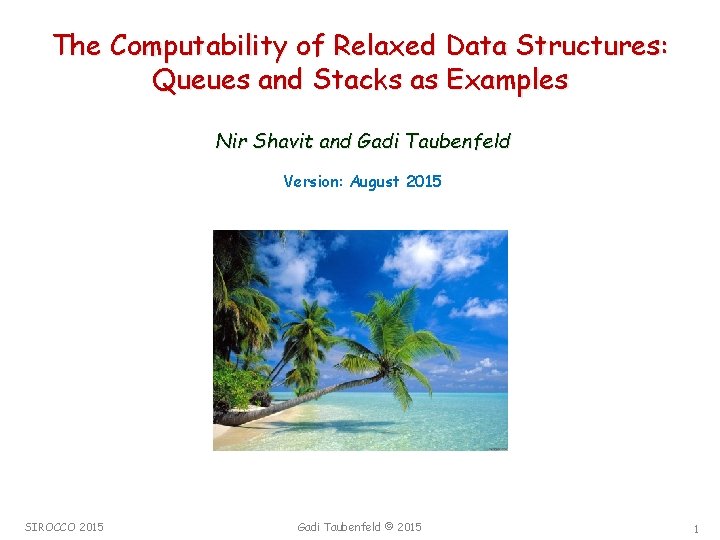 The Computability of Relaxed Data Structures: Queues and Stacks as Examples

Nir Shavit and Gadi Taubenfeld

Version: August 2015

SIROCCO 2015

Gadi Taubenfeld © 2015

1